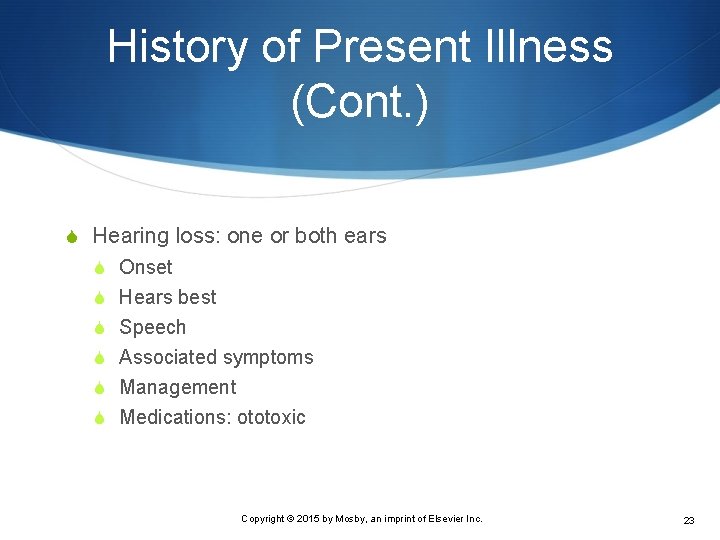 History of Present Illness (Cont.)

Hearing loss: one or both ears
Onset
Hears best
Speech
Associated symptoms
Management
Medications: ototoxic

Copyright © 2015 by Mosby, an imprint of Elsevier Inc.

23